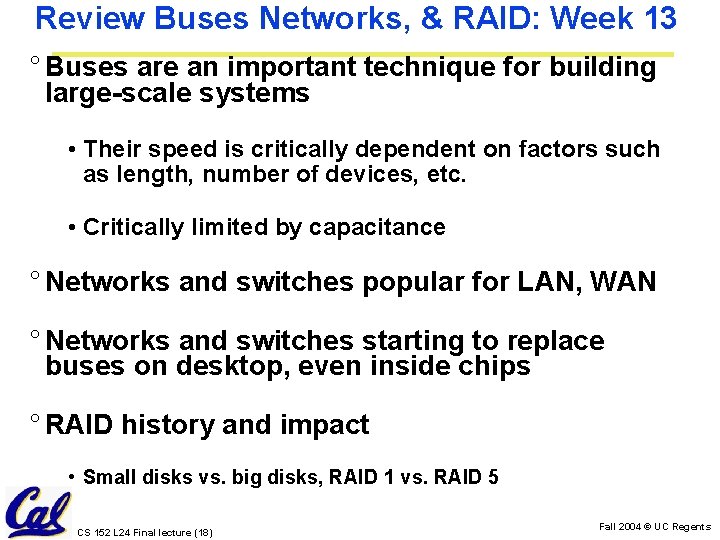 Review Buses Networks, & RAID: Week 13

° Buses are an important technique for building large-scale systems

• Their speed is critically dependent on factors such as length, number of devices, etc.

• Critically limited by capacitance

° Networks and switches popular for LAN, WAN

° Networks and switches starting to replace buses on desktop, even inside chips

° RAID history and impact

• Small disks vs. big disks, RAID 1 vs. RAID 5

Cal

CS 152 L24 Final lecture (18)

Fall 2004 © UC Regents